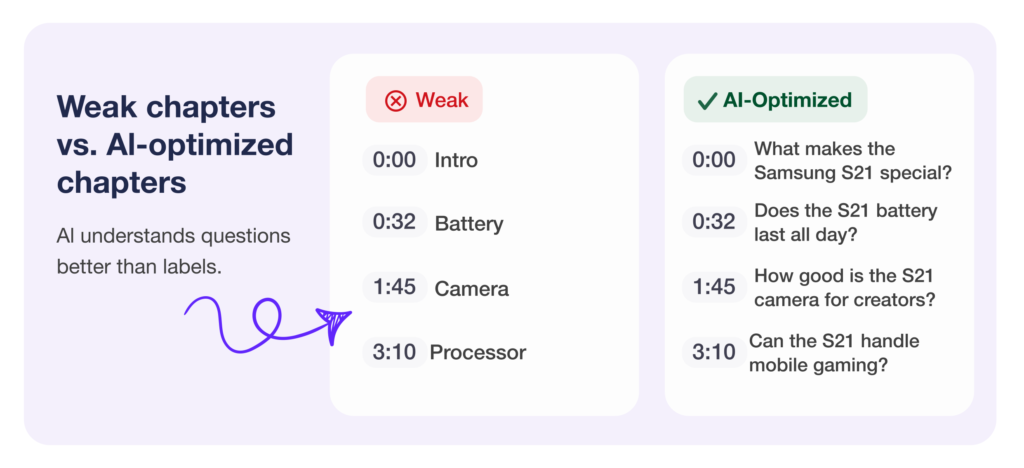 Weak chapters vs. AI-optimized chapters

AI understands questions better than labels.

Weak

0:00 Intro

0:32 Battery

1:45 Camera

3:10 Processor

AI-Optimized

0:00 What makes the Samsung S21 special?

0:32 Does the S21 battery last all day?

1:45 How good is the S21 camera for creators?

3:10 Can the S21 handle mobile gaming?